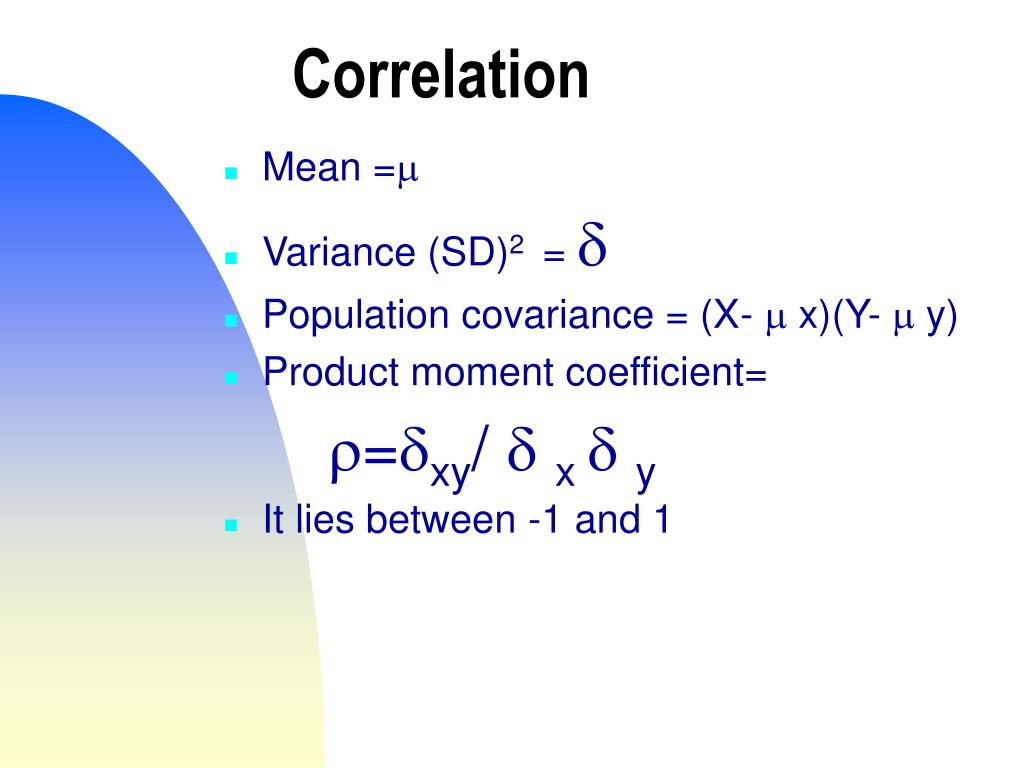 Correlation

- Mean $=\mu$
- Variance $(SD)^2 = \delta$
- Population covariance = $(X- \mu x)(Y- \mu y)$
- Product moment coefficient=

$\rho=\delta_{xy}/ \delta_x \delta_y$

- It lies between -1 and 1